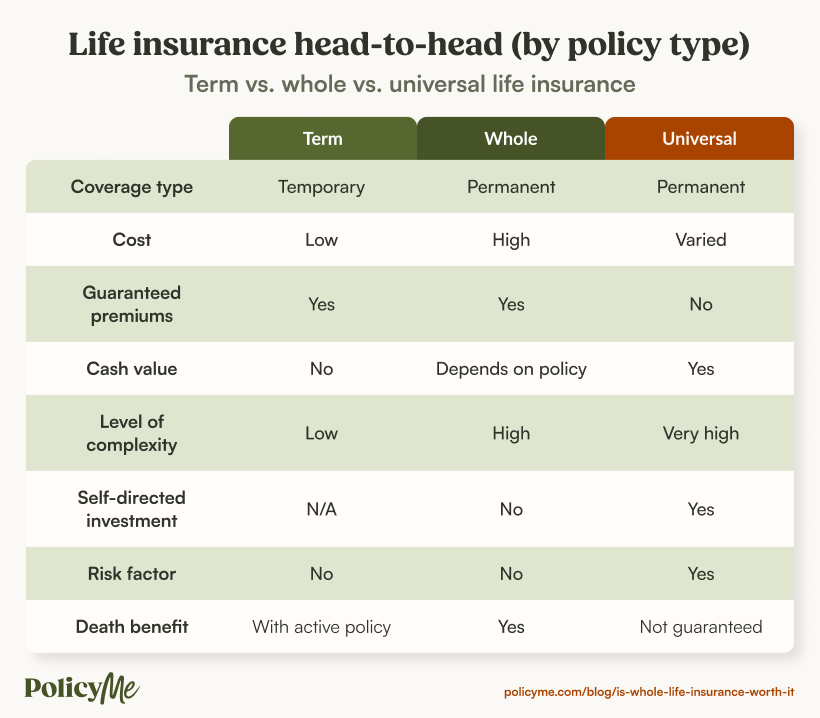 Life insurance head-to-head (by policy type)

Term vs. whole vs. universal life insurance

| | Term | Whole | Universal |
|---|---|---|---|
| Coverage type | Temporary | Permanent | Permanent |
| Cost | Low | High | Varied |
| Guaranteed premiums | Yes | Yes | No |
| Cash value | No | Depends on policy | Yes |
| Level of complexity | Low | High | Very high |
| Self-directed investment | N/A | No | Yes |
| Risk factor | No | No | Yes |
| Death benefit | With active policy | Yes | Not guaranteed |

PolicyMe

policyme.com/blog/is-whole-life-insurance-worth-it